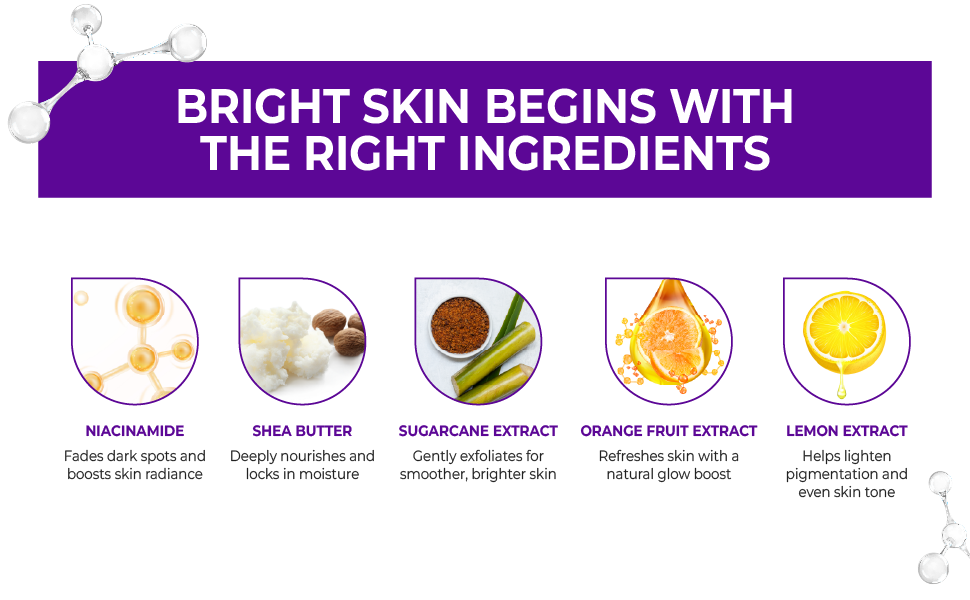 BRIGHT SKIN BEGINS WITH THE RIGHT INGREDIENTS

NIACINAMIDE
Fades dark spots and boosts skin radiance

SHEA BUTTER
Deeply nourishes and locks in moisture

SUGARCANE EXTRACT
Gently exfoliates for smoother, brighter skin

ORANGE FRUIT EXTRACT
Refreshes skin with a natural glow boost

LEMON EXTRACT
Helps lighten pigmentation and even skin tone